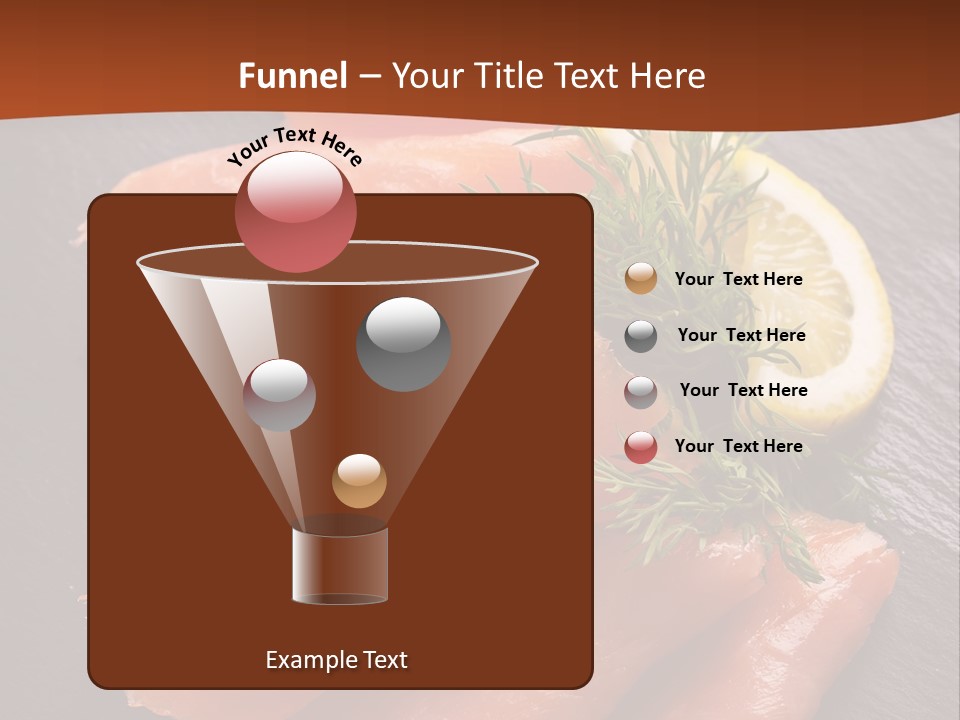 Funnel – Your Title Text Here

Your Text Here

Example Text

Your Text Here

Your Text Here

Your Text Here

Your Text Here